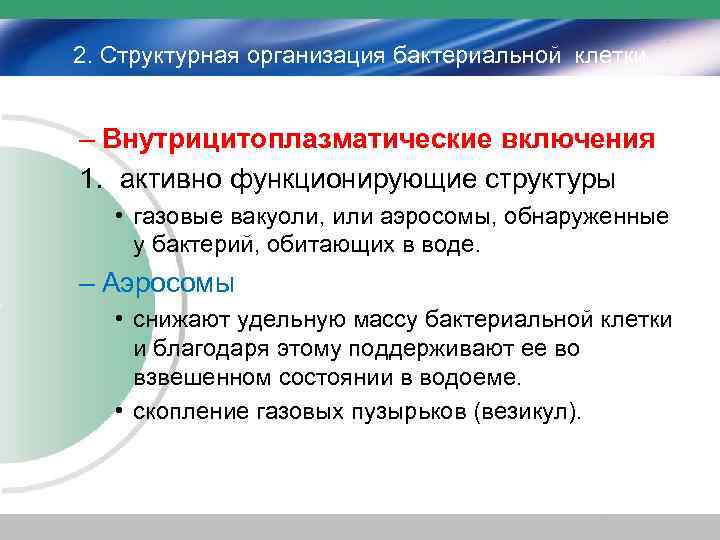 2. Структурная организация бактериальной клетки

– Внутрицитоплазматические включения

1. активно функционирующие структуры

• газовые вакуоли, или аэросомы, обнаруженные у бактерий, обитающих в воде.

– Аэросомы

• снижают удельную массу бактериальной клетки и благодаря этому поддерживают ее во взвешенном состоянии в водоеме.

• скопление газовых пузырьков (везикул).